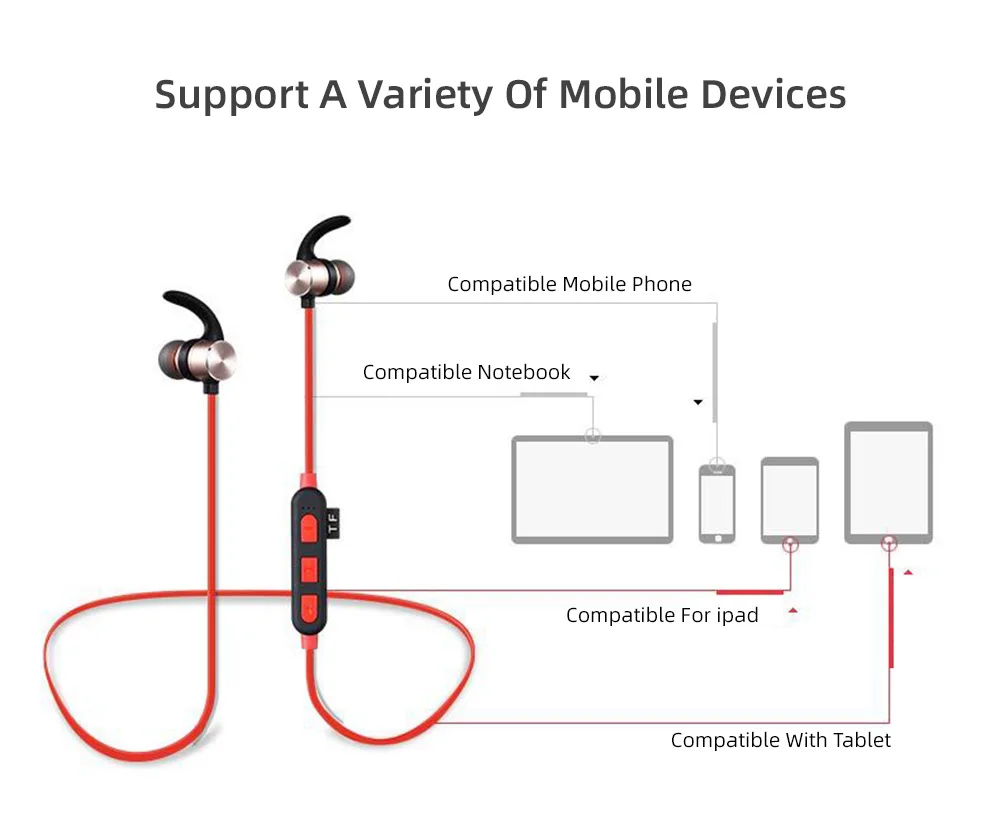 Support A Variety Of Mobile Devices

Compatible Mobile Phone

Compatible Notebook

TF

Compatible For ipad

Compatible With Tablet